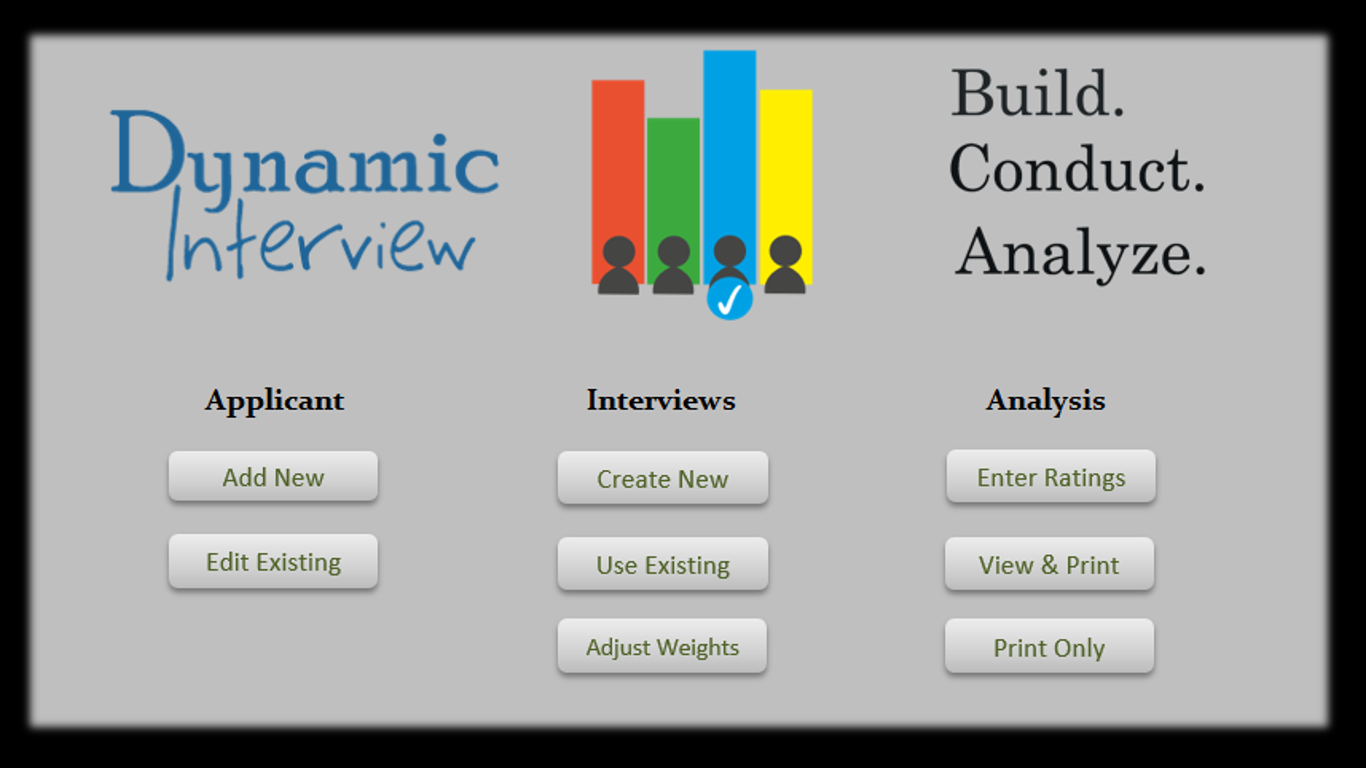 Dynamic Interview

Build.
Conduct.
Analyze.

Applicant

Add New

Edit Existing

Interviews

Create New

Use Existing

Adjust Weights

Analysis

Enter Ratings

View & Print

Print Only